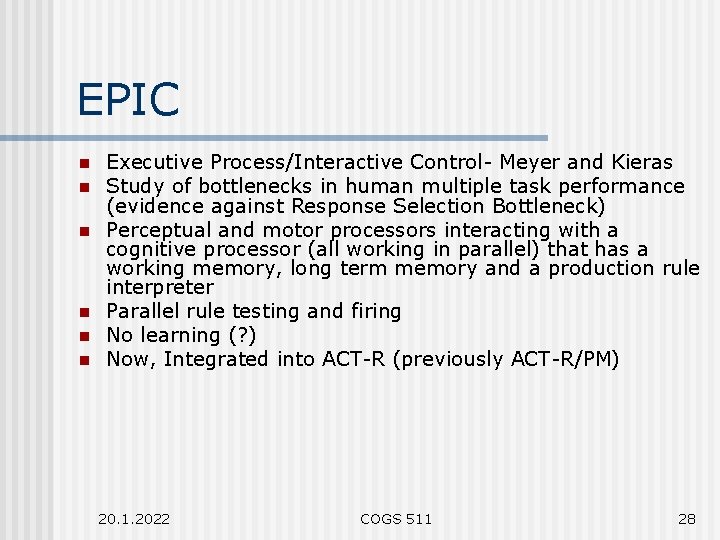 EPIC

- Executive Process/Interactive Control- Meyer and Kieras
- Study of bottlenecks in human multiple task performance (evidence against Response Selection Bottleneck)
- Perceptual and motor processors interacting with a cognitive processor (all working in parallel) that has a working memory, long term memory and a production rule interpreter
- Parallel rule testing and firing
- No learning (?)
- Now, Integrated into ACT-R (previously ACT-R/PM)

20.1.2022

COGS 511

28